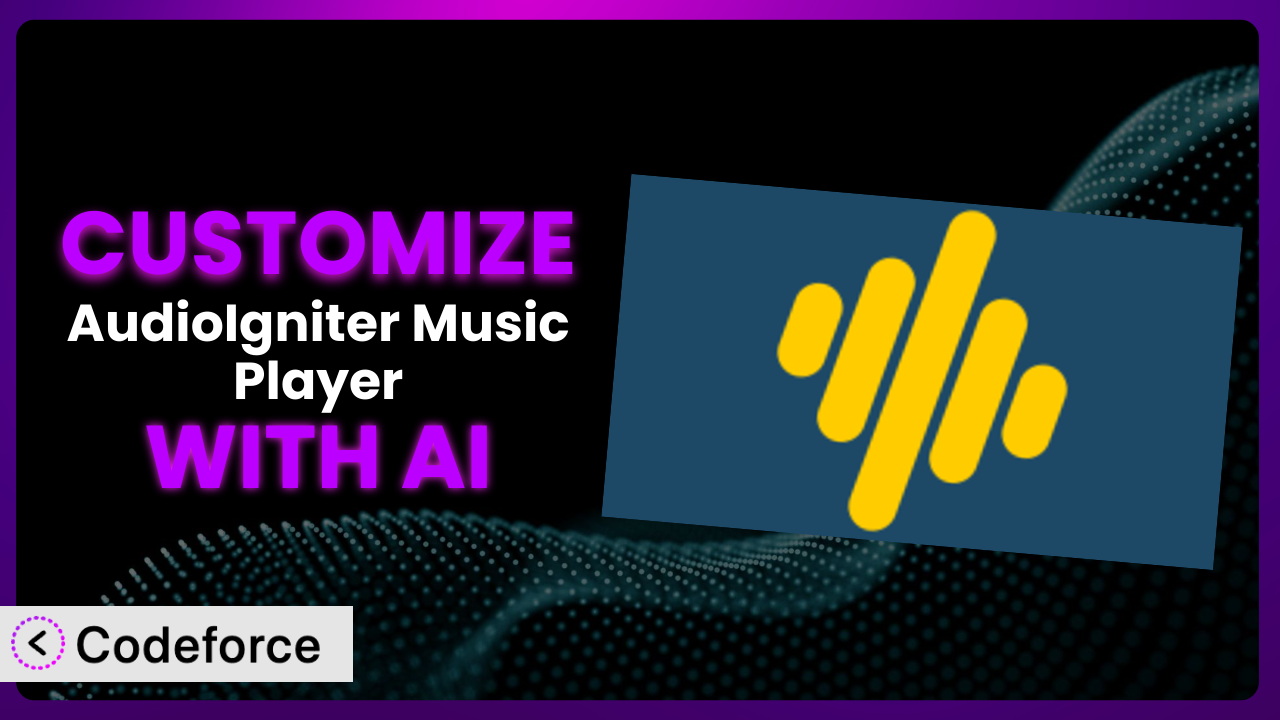 CUSTOMIZE
AudioIgniter Music Player
WITH AI

Codeforce